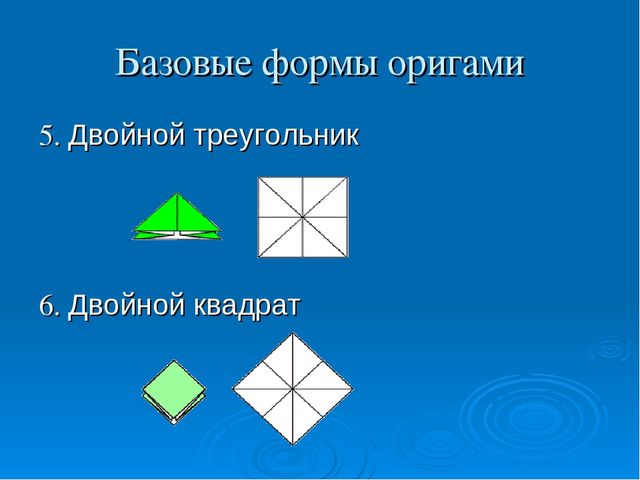 Базовые формы оригами

5. Двойной треугольник

6. Двойной квадрат